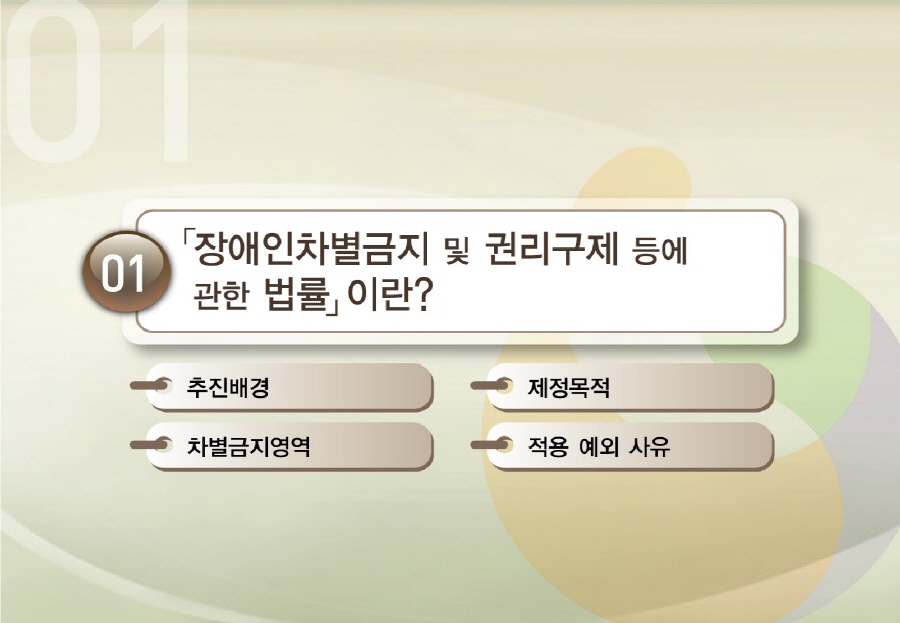 01

01 「장애인차별금지 및 권리구제 등에 관한 법률」이란?

추진배경

제정목적

차별금지영역

적용 예외 사유